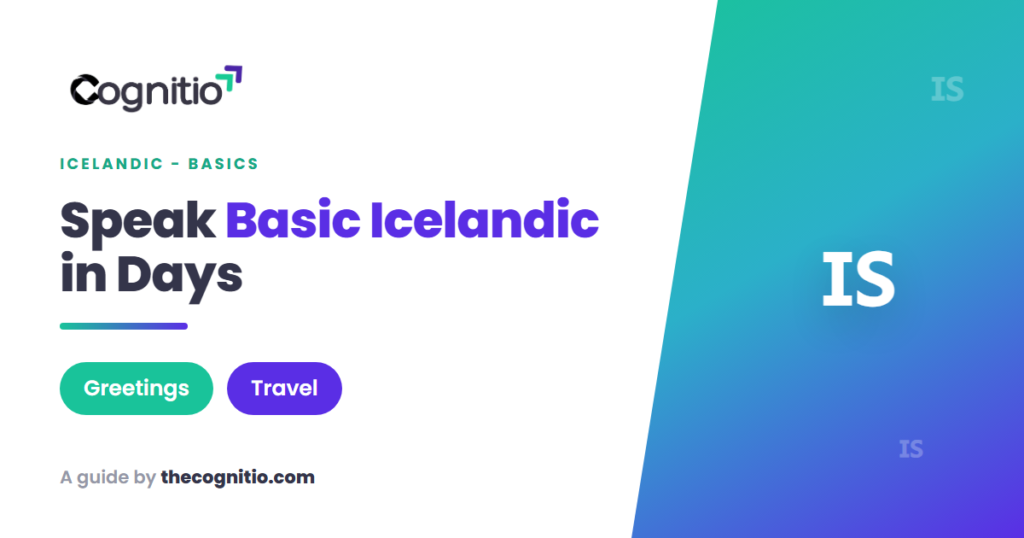 Cognitio

ICELANDIC - BASICS

Speak Basic Icelandic in Days

Greetings

Travel

A guide by thecognitio.com

IS

IS

IS